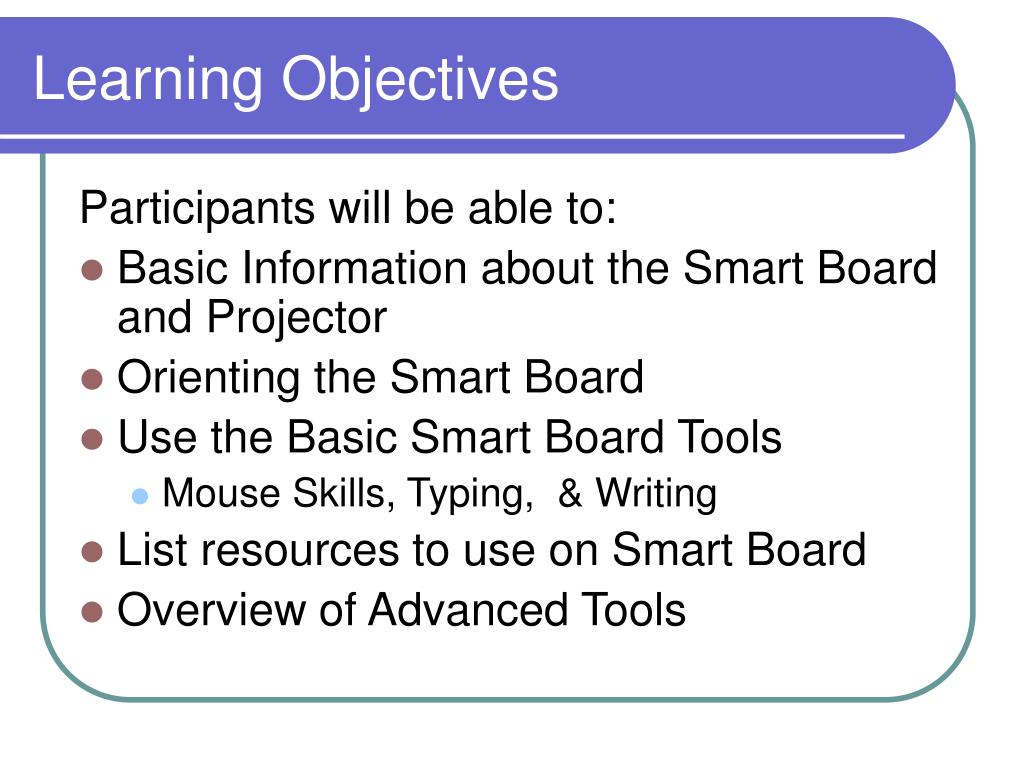 Learning Objectives

Participants will be able to:

- Basic Information about the Smart Board and Projector
- Orienting the Smart Board
- Use the Basic Smart Board Tools
  - Mouse Skills, Typing, & Writing
- List resources to use on Smart Board
- Overview of Advanced Tools